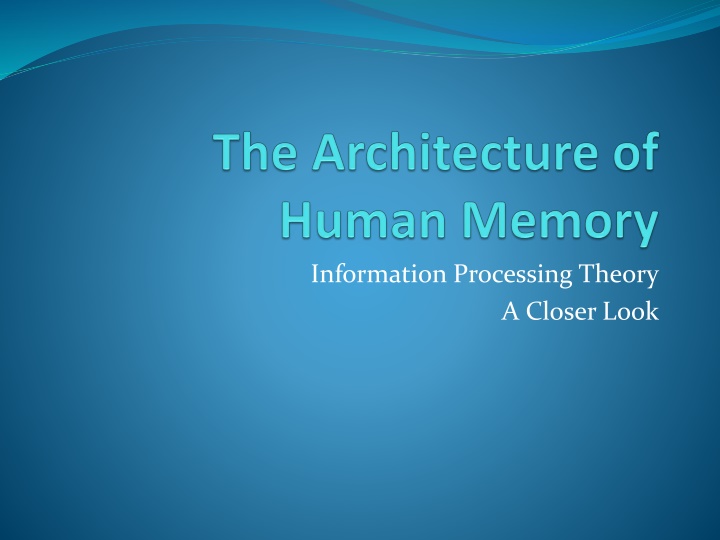 The Architecture of Human Memory

Information Processing Theory
A Closer Look